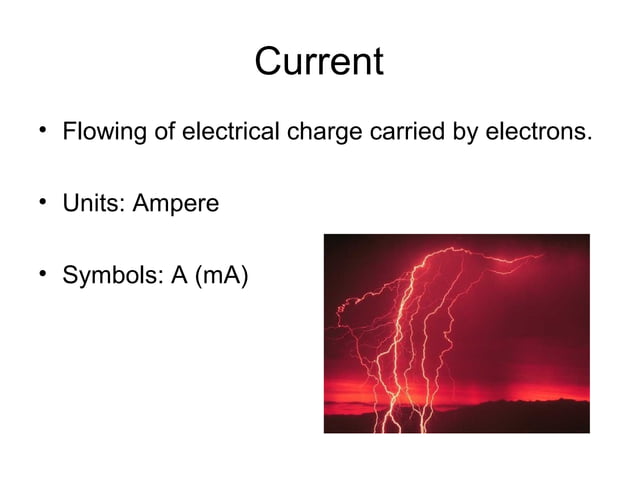 Current

• Flowing of electrical charge carried by electrons.

• Units: Ampere

• Symbols: A (mA)